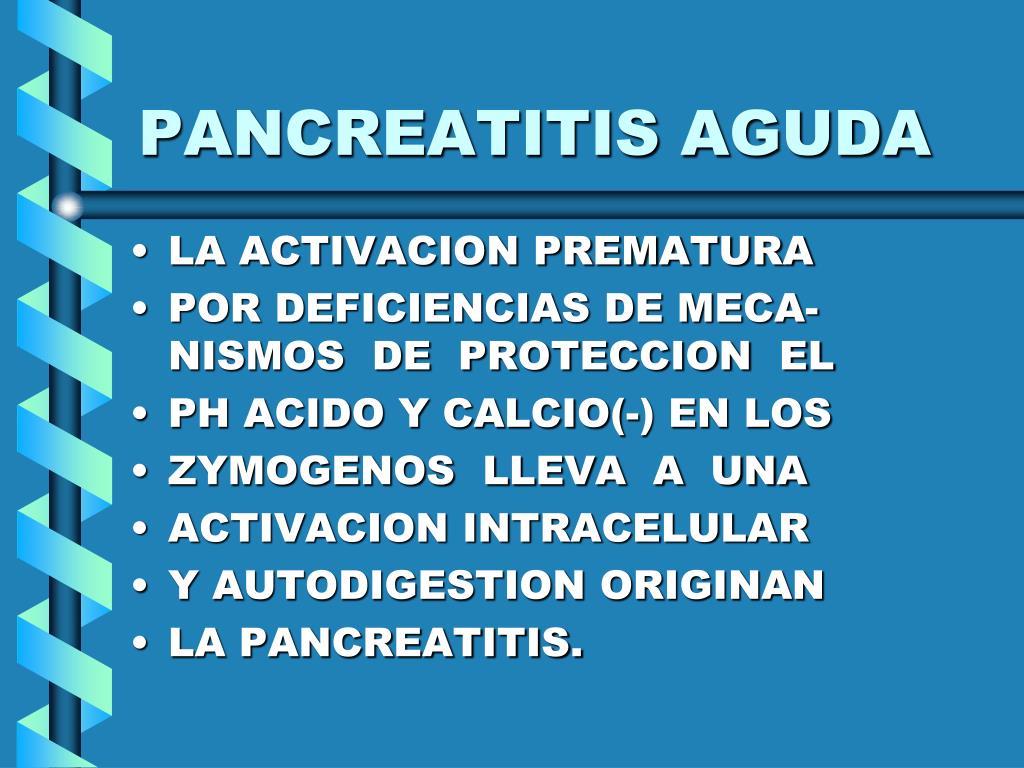 PANCREATITIS AGUDA

• LA ACTIVACION PREMATURA
• POR DEFICIENCIAS DE MECANISMOS DE PROTECCION EL
• PH ACIDO Y CALCIO(-) EN LOS
• ZYMOGENOS LLEVA A UNA
• ACTIVACION INTRACELULAR
• Y AUTODIGESTION ORIGINAN
• LA PANCREATITIS.